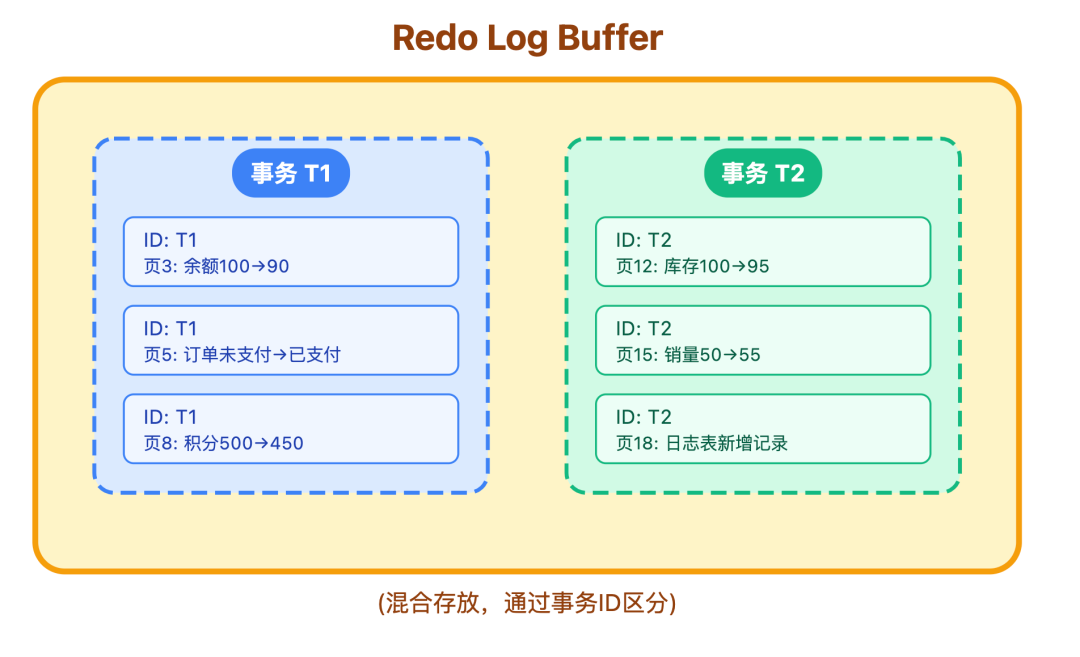 Redo Log Buffer

事务 T1

ID: T1
页3: 余额100→90

ID: T1
页5: 订单未支付→已支付

ID: T1
页8: 积分500→450

事务 T2

ID: T2
页12: 库存100→95

ID: T2
页15: 销量50→55

ID: T2
页18: 日志表新增记录

(混合存放，通过事务ID区分)